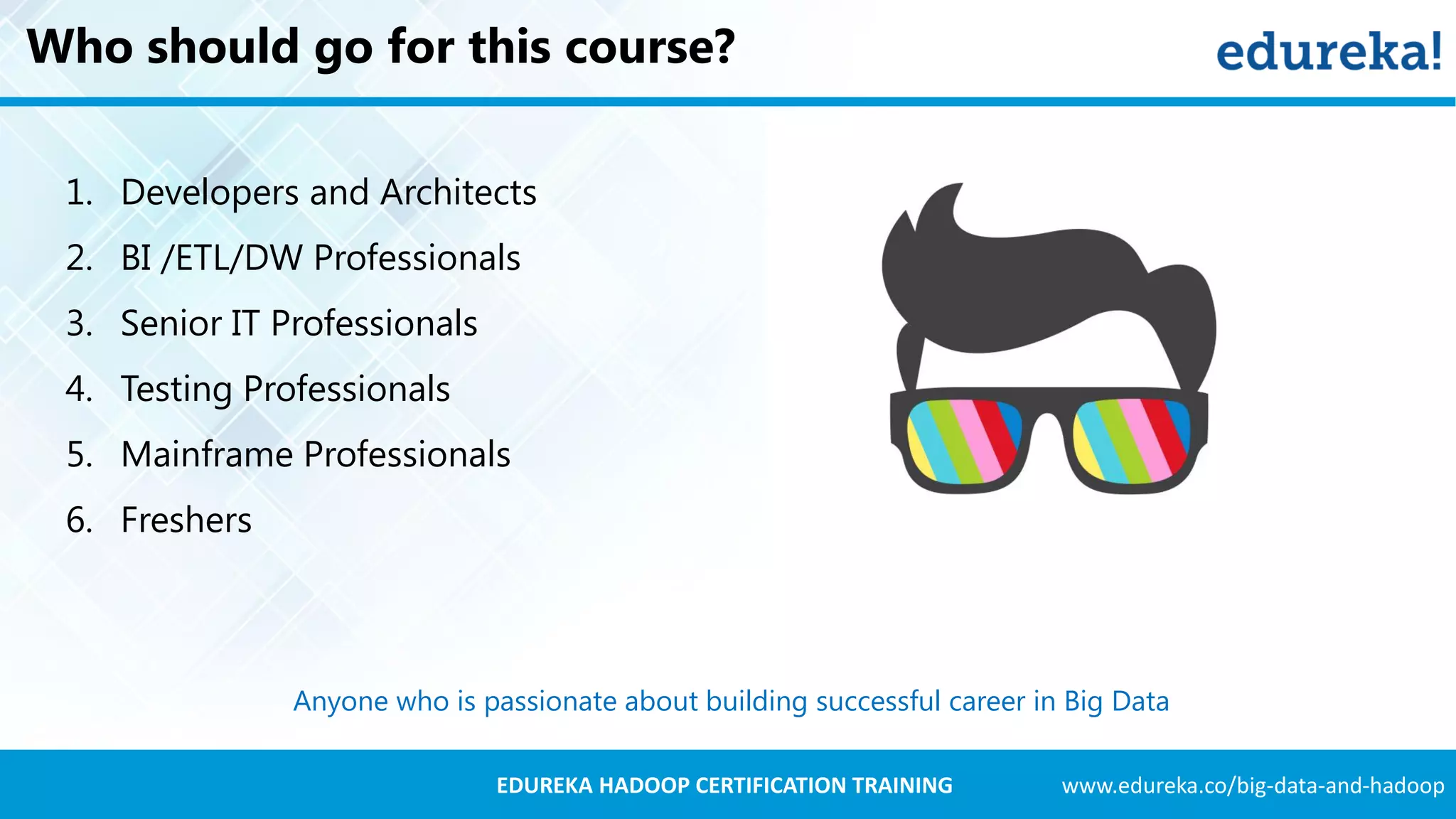 Who should go for this course?

edureka!

1. Developers and Architects
2. BI /ETL/DW Professionals
3. Senior IT Professionals
4. Testing Professionals
5. Mainframe Professionals
6. Freshers

Anyone who is passionate about building successful career in Big Data

EDUREKA HADOOP CERTIFICATION TRAINING

www.edureka.co/big-data-and-hadoop